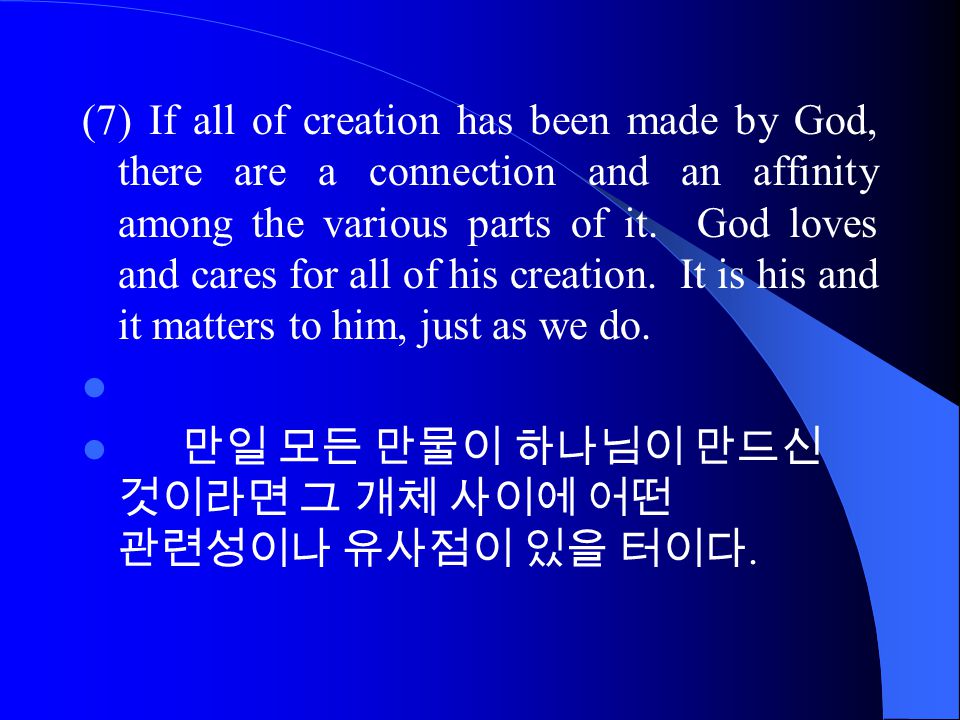 (7) If all of creation has been made by God, there are a connection and an affinity among the various parts of it. God loves and cares for all of his creation. It is his and it matters to him, just as we do.

만일 모든 만물이 하나님이 만드신 것이라면 그 개체 사이에 어떤 관련성이나 유사점이 있을 터이다.